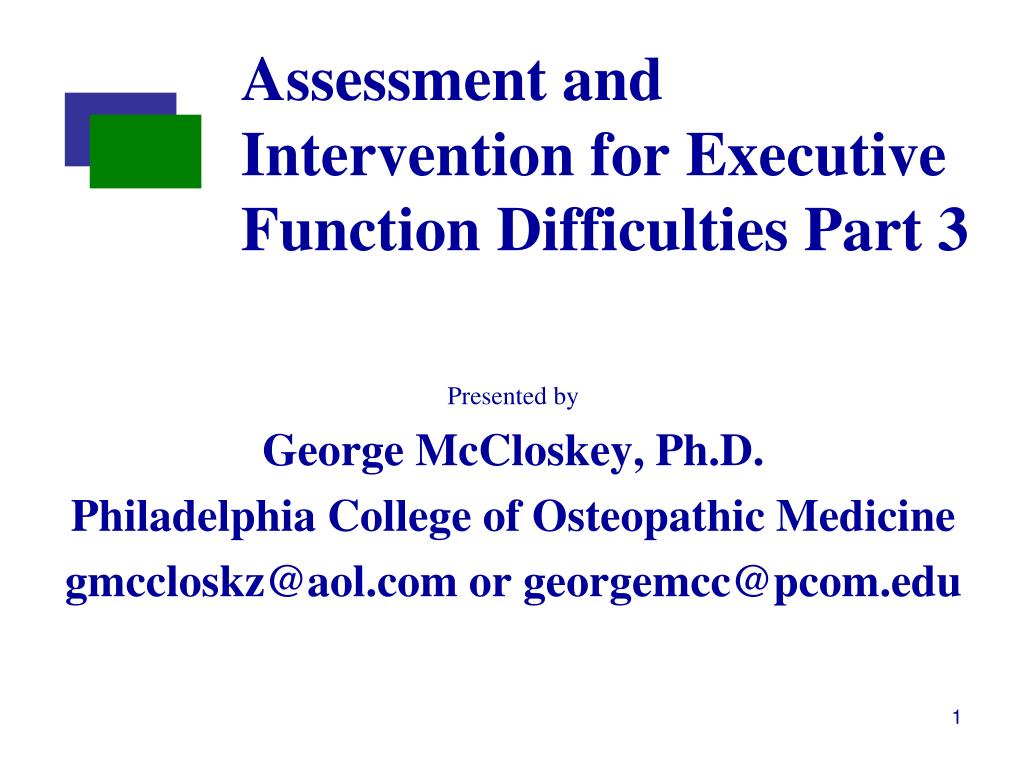 Assessment and Intervention for Executive Function Difficulties Part 3

Presented by

George McCloskey, Ph.D.

Philadelphia College of Osteopathic Medicine

gmccloskz@aol.com or georgemcc@pcom.edu

1